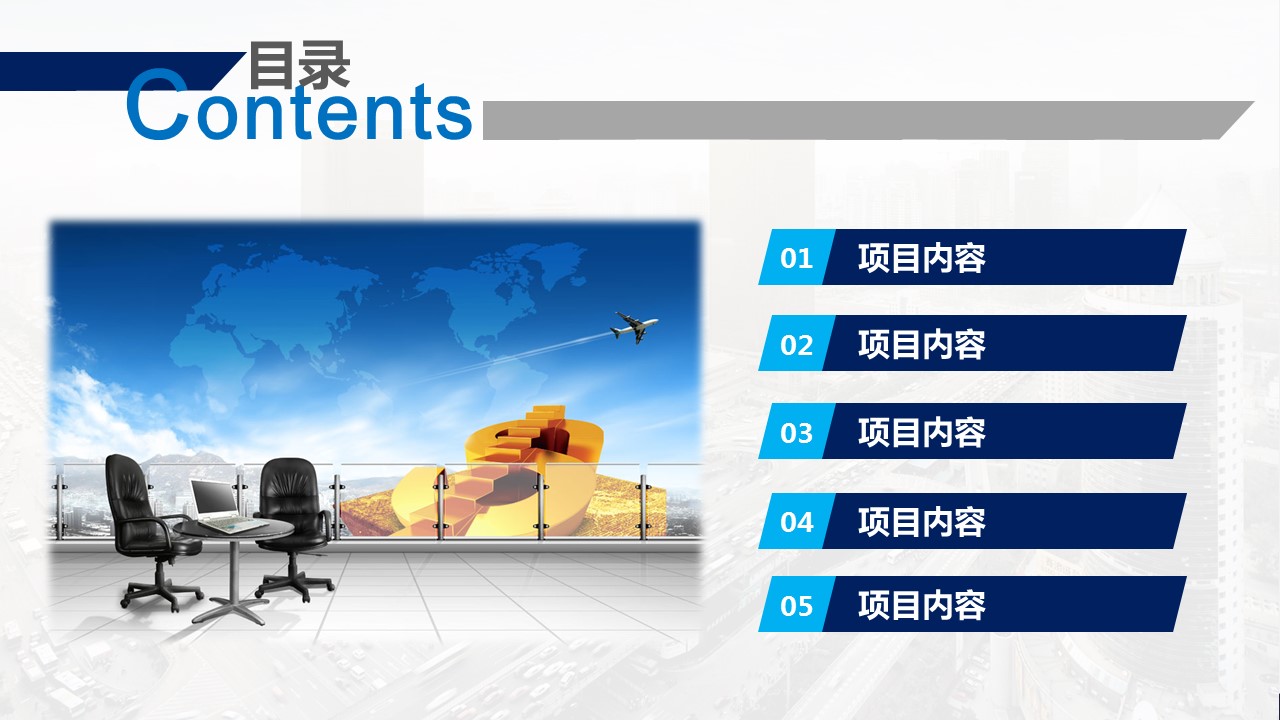 目录
Contents

01 项目内容

02 项目内容

03 项目内容

04 项目内容

05 项目内容